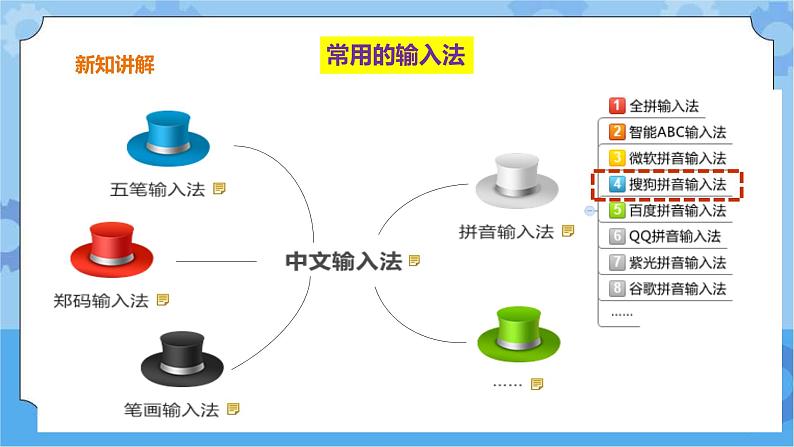 新知讲解

常用的输入法

五笔输入法

郑码输入法

笔画输入法

中文输入法

拼音输入法

……

1 全拼输入法
2 智能ABC输入法
3 微软拼音输入法
4 搜狗拼音输入法
5 百度拼音输入法
6 QQ拼音输入法
7 紫光拼音输入法
8 谷歌拼音输入法
……